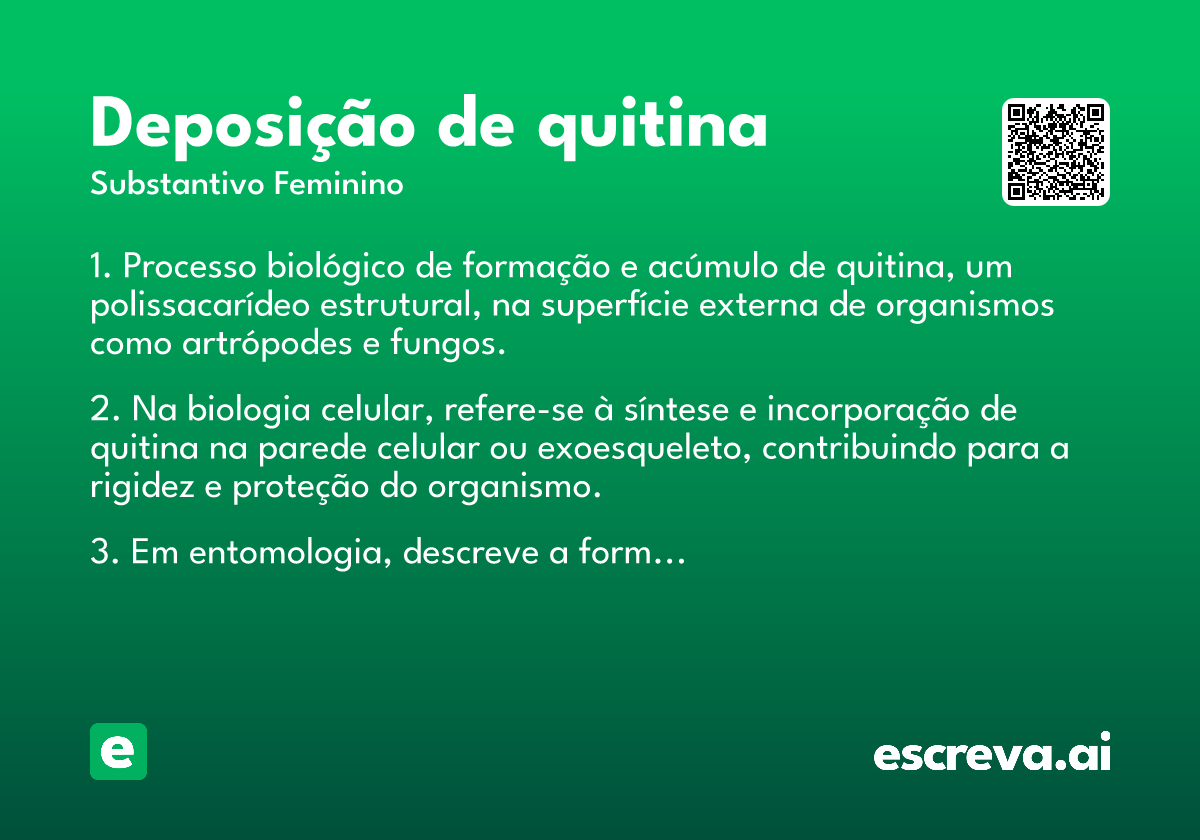 Deposição de quitina
Substantivo Feminino

1. Processo biológico de formação e acúmulo de quitina, um polissacarídeo estrutural, na superfície externa de organismos como artrópodes e fungos.

2. Na biologia celular, refere-se à síntese e incorporação de quitina na parede celular ou exoesqueleto, contribuindo para a rigidez e proteção do organismo.

3. Em entomologia, descreve a form…

e

escreva.ai